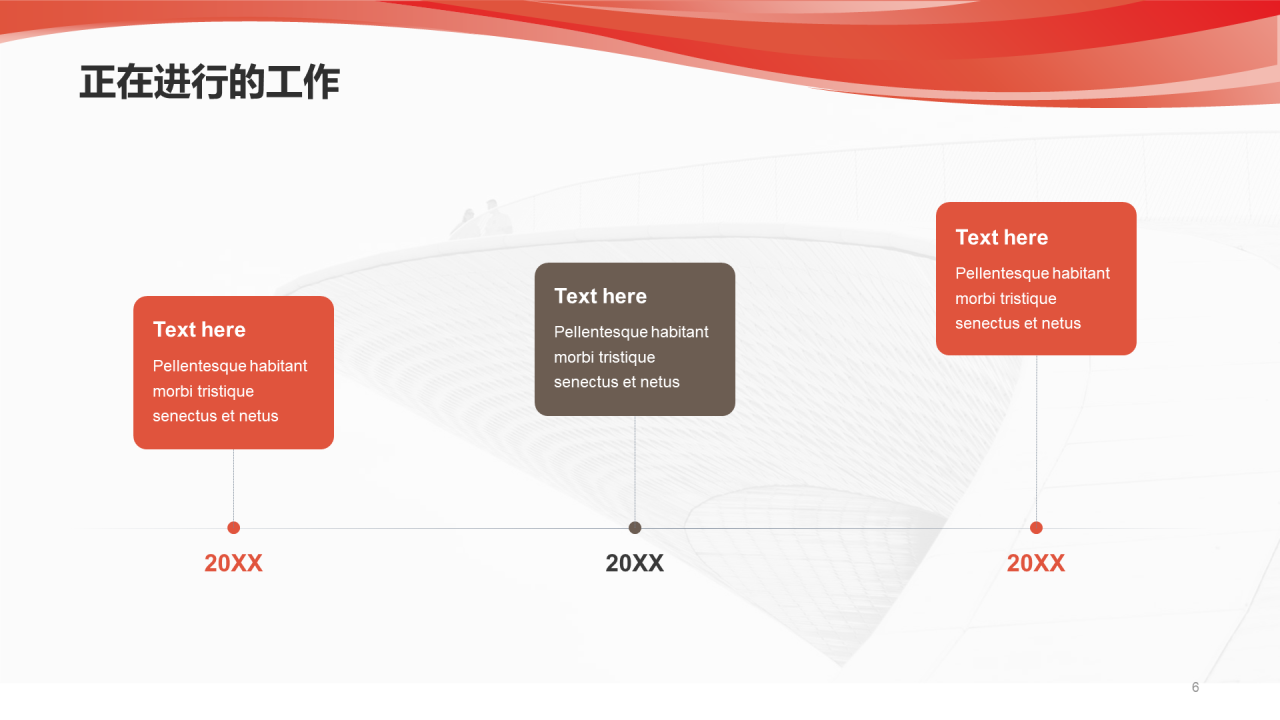 正在进行的工作

Text here
Pellentesque habitant morbi tristique senectus et netus

20XX

Text here
Pellentesque habitant morbi tristique senectus et netus

20XX

Text here
Pellentesque habitant morbi tristique senectus et netus

20XX

6